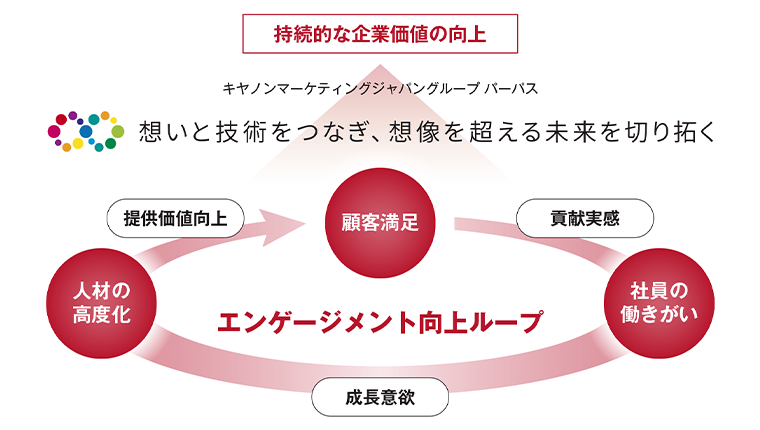 持続的な企業価値の向上

キヤノンマーケティングジャパングループ パーパス

想いと技術をつなぎ、想像を超える未来を切り拓く

提供価値向上

顧客満足

貢献実感

人材の高度化

エンゲージメント向上ループ

社員の働きがい

成長意欲